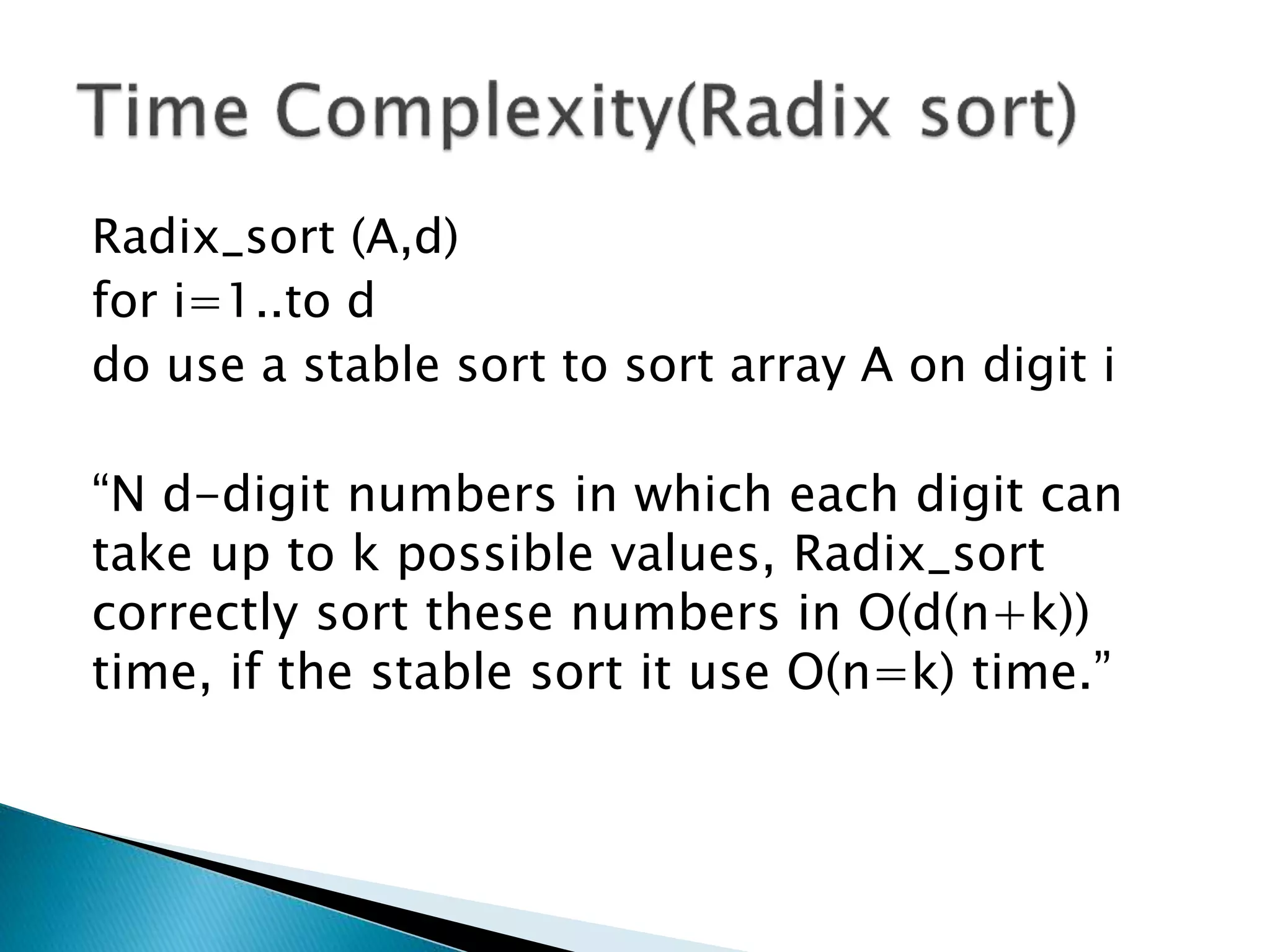 Time Complexity(Radix sort)

Radix_sort (A,d)
for i=1..to d
do use a stable sort to sort array A on digit i

“N d-digit numbers in which each digit can take up to k possible values, Radix_sort correctly sort these numbers in O(d(n+k)) time, if the stable sort it use O(n=k) time.”